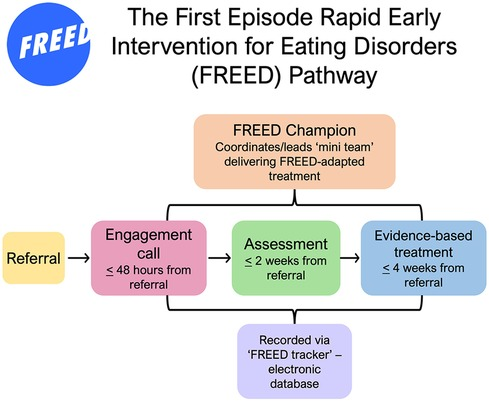 FREED

The First Episode Rapid Early Intervention for Eating Disorders (FREED) Pathway

FREED Champion
Coordinates/leads 'mini team' delivering FREED-adapted treatment

Referral

Engagement call
$\leq$ 48 hours from referral

Assessment
$\leq$ 2 weeks from referral

Evidence-based treatment
$\leq$ 4 weeks from referral

Recorded via 'FREED tracker' – electronic database